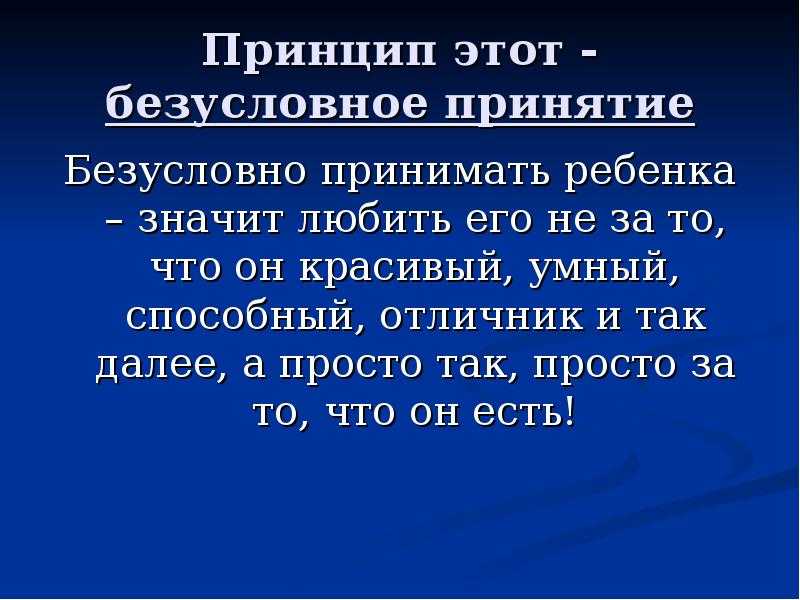 Принцип этот - безусловное принятие

Безусловно принимать ребенка – значит любить его не за то, что он красивый, умный, способный, отличник и так далее, а просто так, просто за то, что он есть!